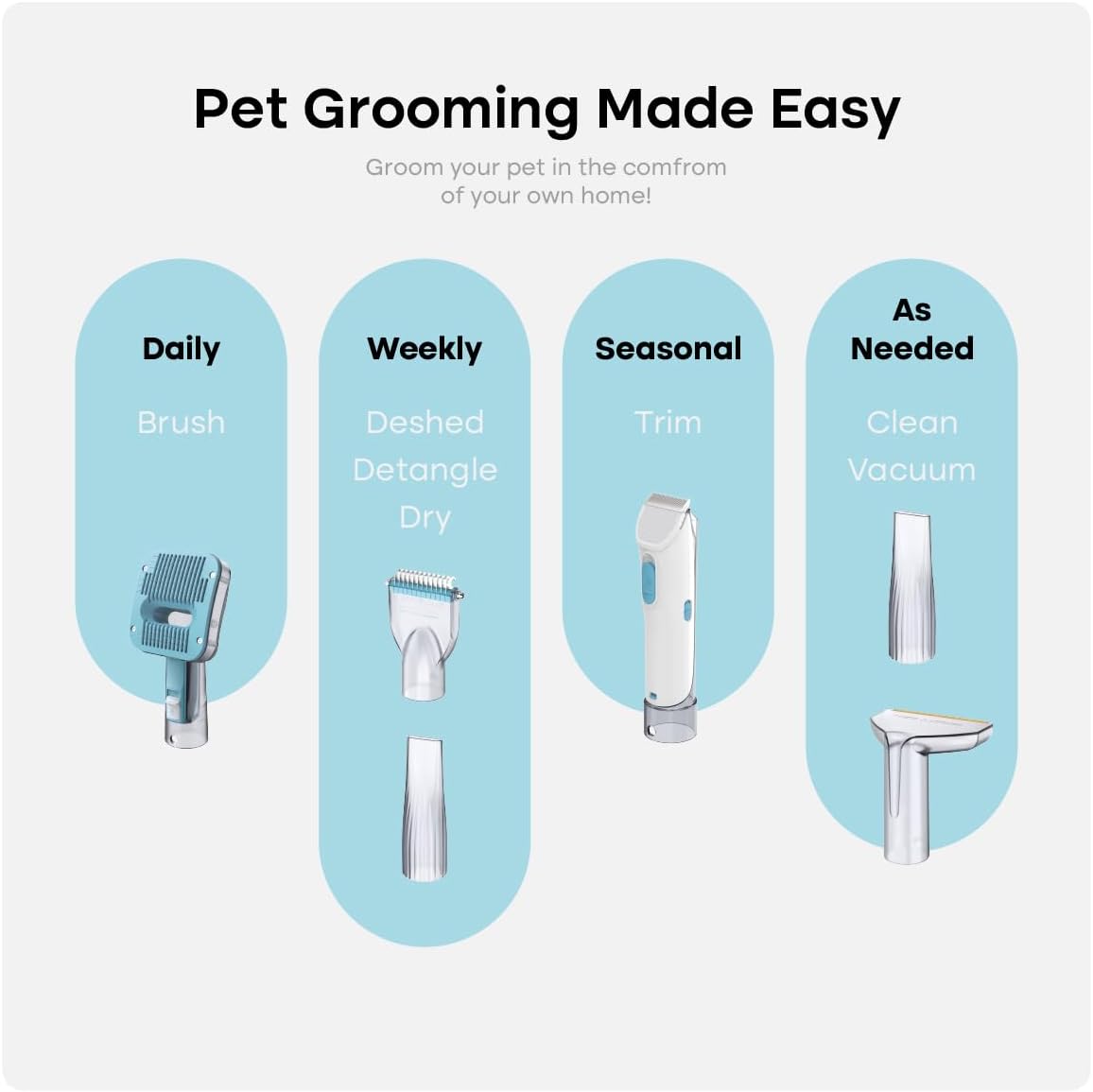 Pet Grooming Made Easy

Groom your pet in the comfrom of your own home!

Daily

Brush

Weekly

Deshed
Detangle
Dry

Seasonal

Trim

As Needed

Clean
Vacuum